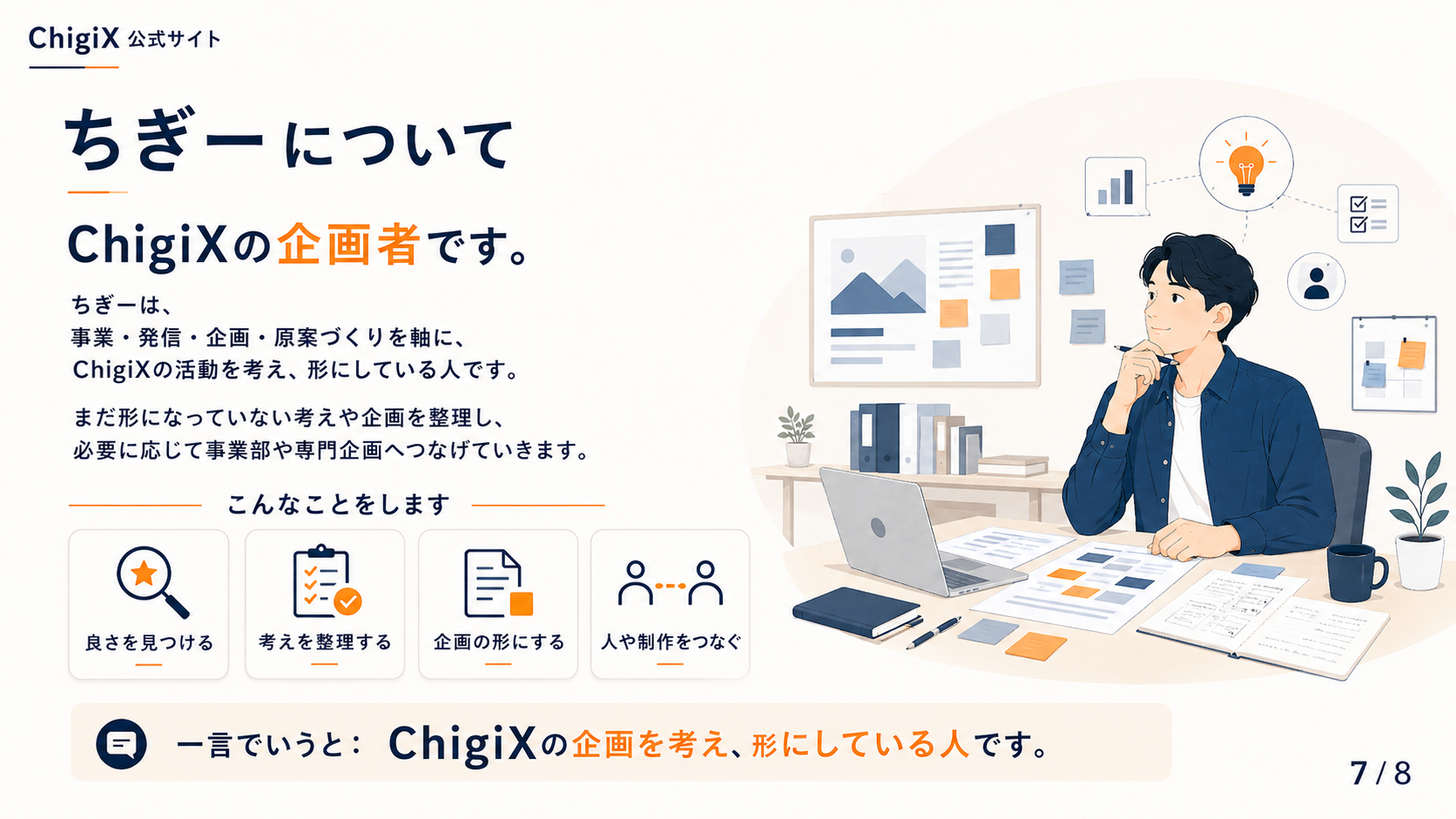 ChigiX 公式サイト

ちぎーについて

ChigiXの企画者です。

ちぎーは、
事業・発信・企画・原案づくりを軸に、
ChigiXの活動を考え、形にしている人です。

まだ形になっていない考えや企画を整理し、
必要に応じて事業部や専門企画へつなげていきます。

こんなことをします

良さを見つける

考えを整理する

企画の形にする

人や制作をつなぐ

一言でいうと： ChigiXの企画を考え、形にしている人です。

7 / 8